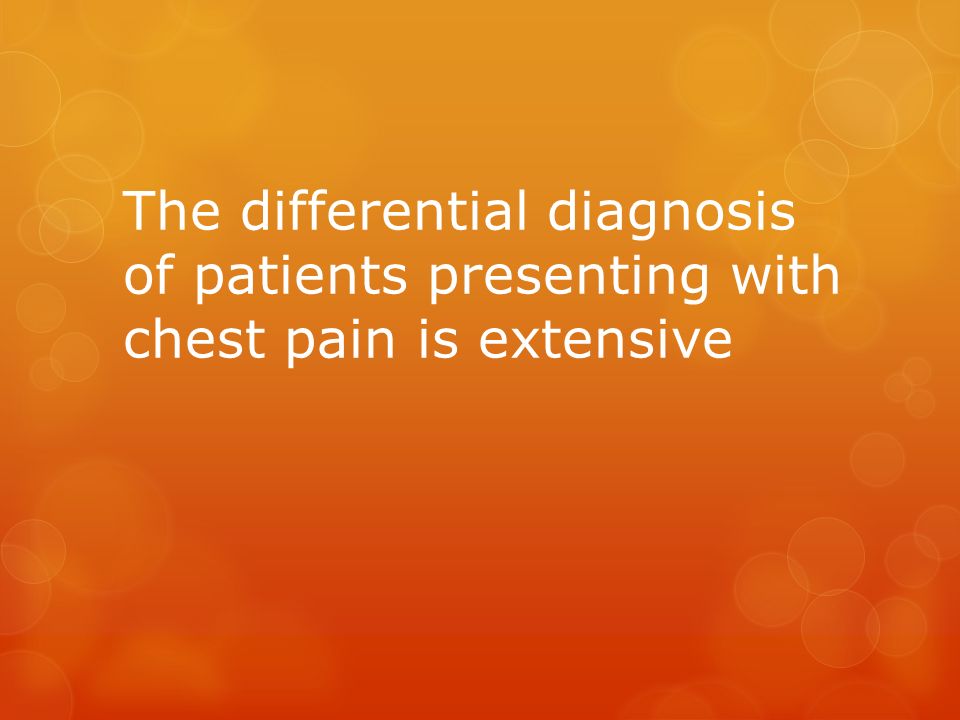 The differential diagnosis of patients presenting with chest pain is extensive